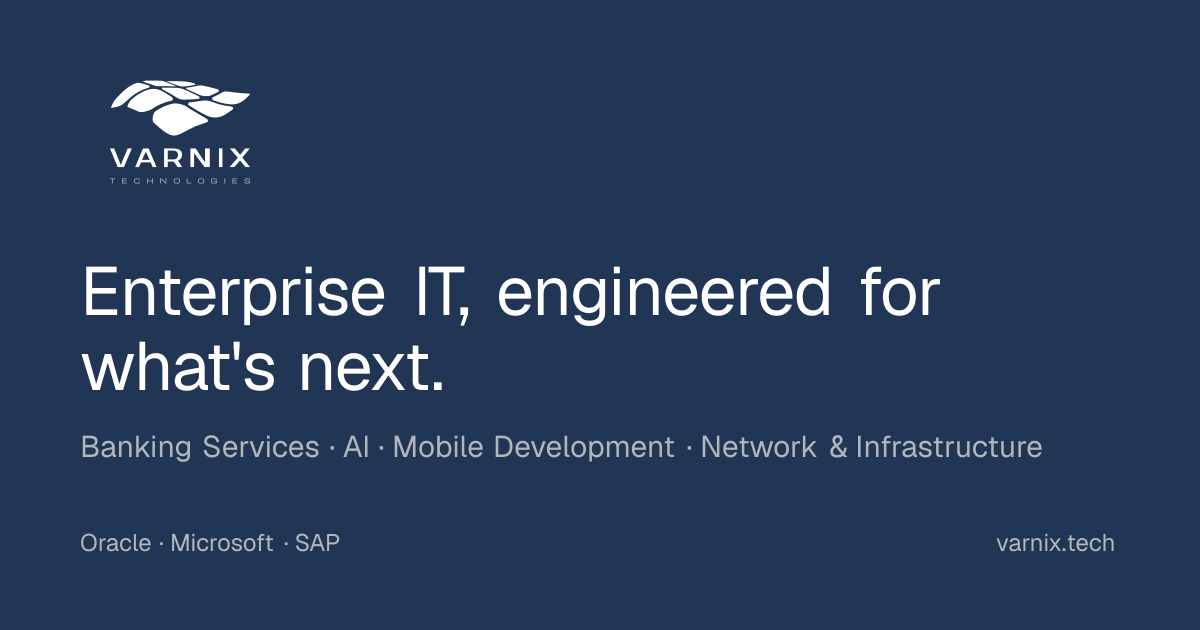 VARNIX
TECHNOLOGIES

Enterprise IT, engineered for what's next.

Banking Services · AI · Mobile Development · Network & Infrastructure

Oracle · Microsoft · SAP

varnix.tech